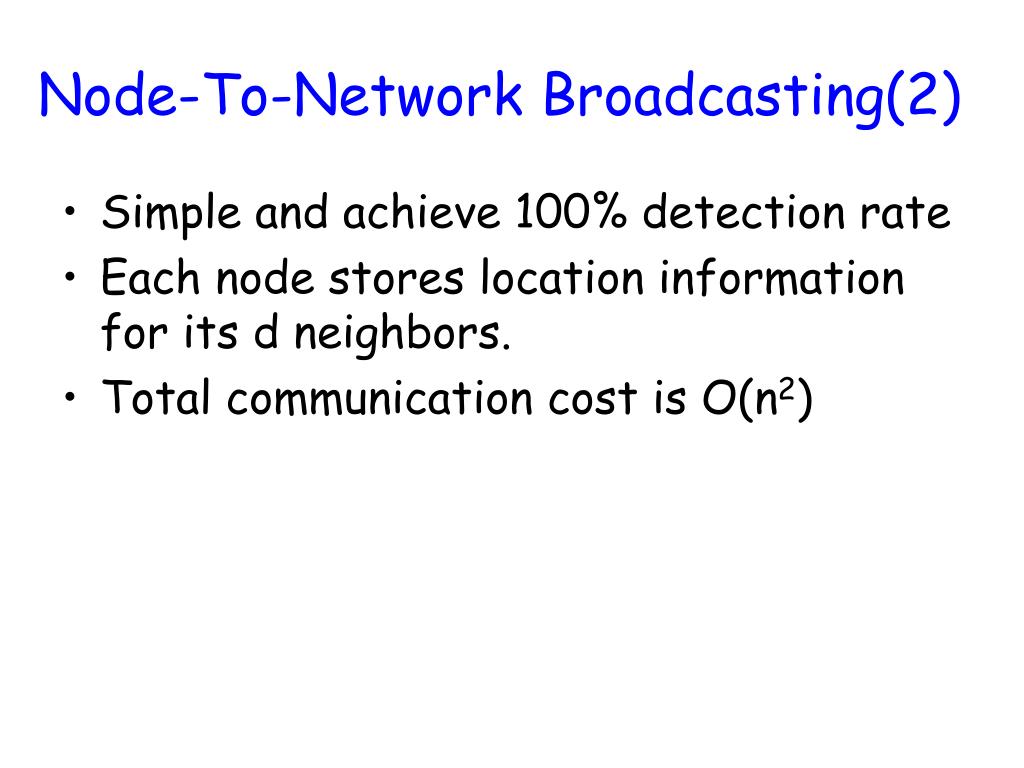 Node-To-Network Broadcasting(2)

• Simple and achieve 100% detection rate
• Each node stores location information for its d neighbors.
• Total communication cost is $O(n^2)$